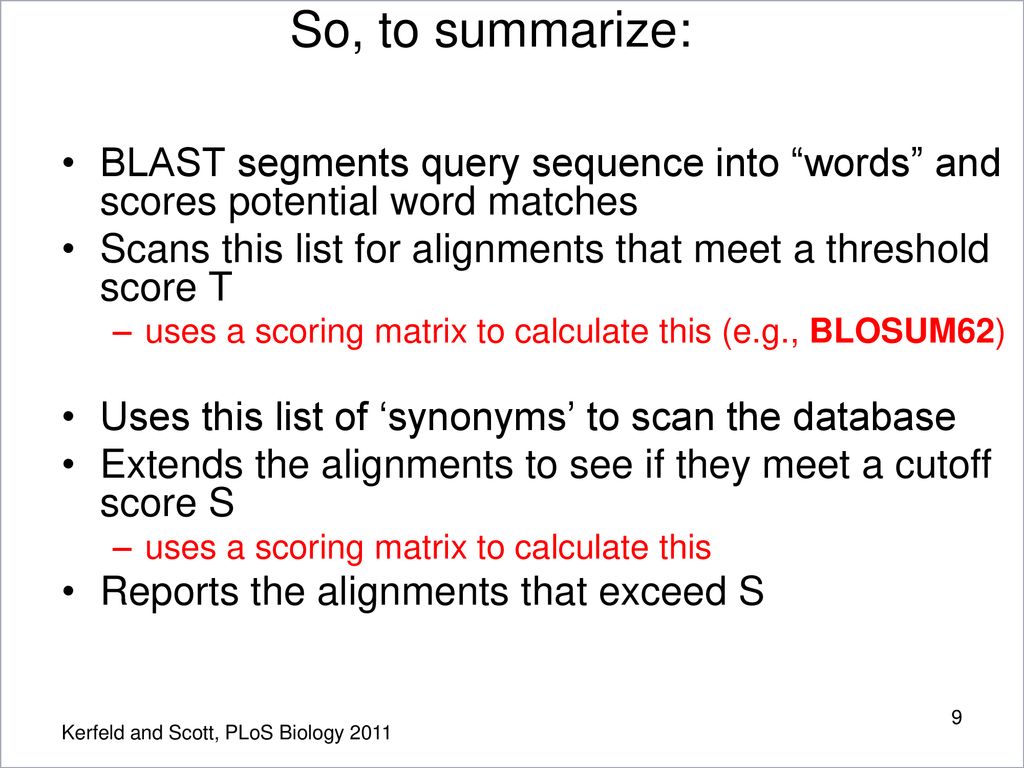 So, to summarize:

• BLAST segments query sequence into “words” and scores potential word matches
• Scans this list for alignments that meet a threshold score T
– uses a scoring matrix to calculate this (e.g., BLOSUM62)

• Uses this list of ‘synonyms’ to scan the database
• Extends the alignments to see if they meet a cutoff score S
– uses a scoring matrix to calculate this
• Reports the alignments that exceed S

9

Kerfeld and Scott, PLoS Biology 2011